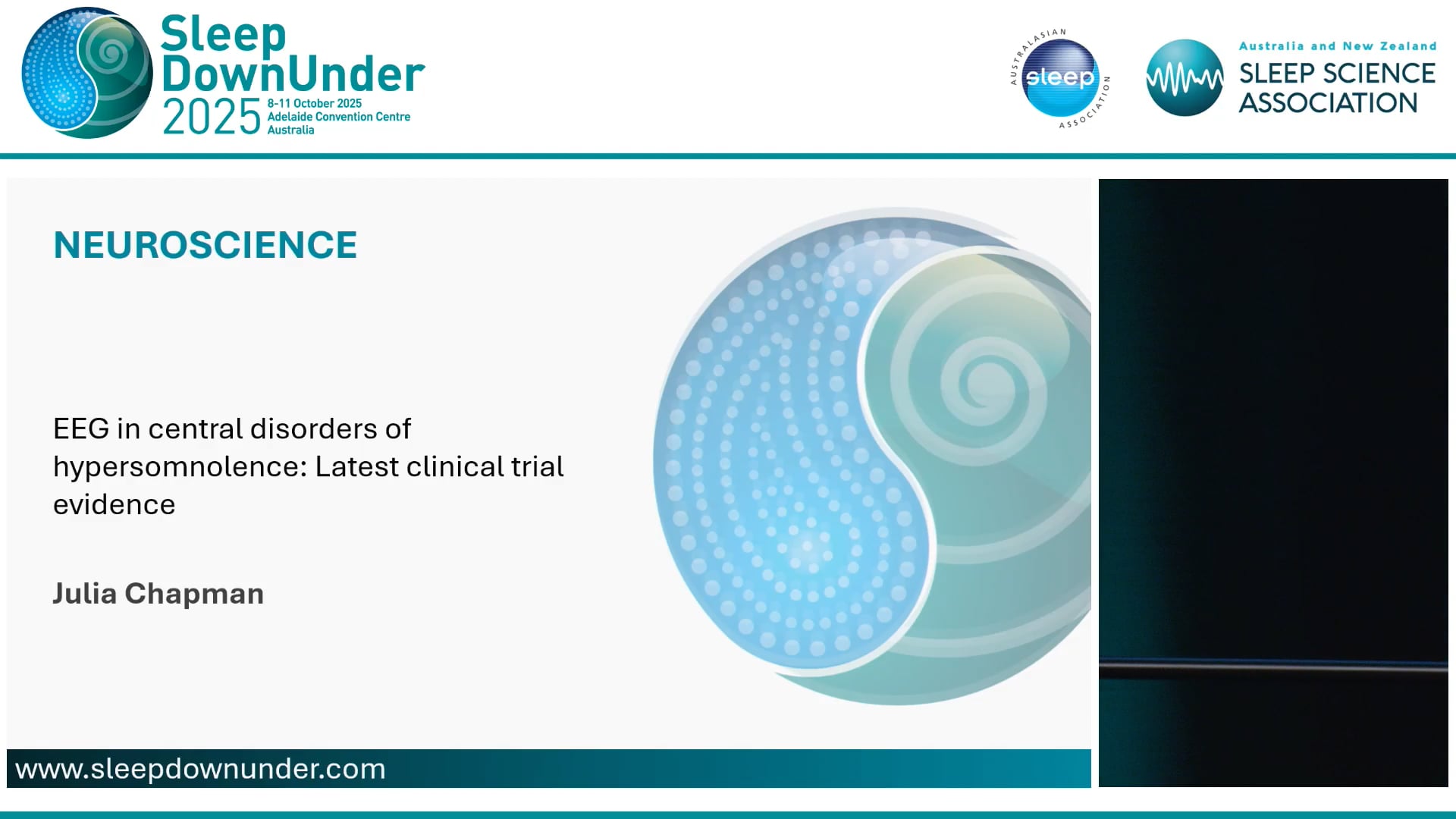 Sleep DownUnder 2025
8-11 October 2025
Adelaide Convention Centre
Australia

AUSTRALASIAN sleep ASSOCIATION

Australia and New Zealand
SLEEP SCIENCE ASSOCIATION

NEUROSCIENCE

EEG in central disorders of hypersomnolence: Latest clinical trial evidence

Julia Chapman

www.sleepdownunder.com